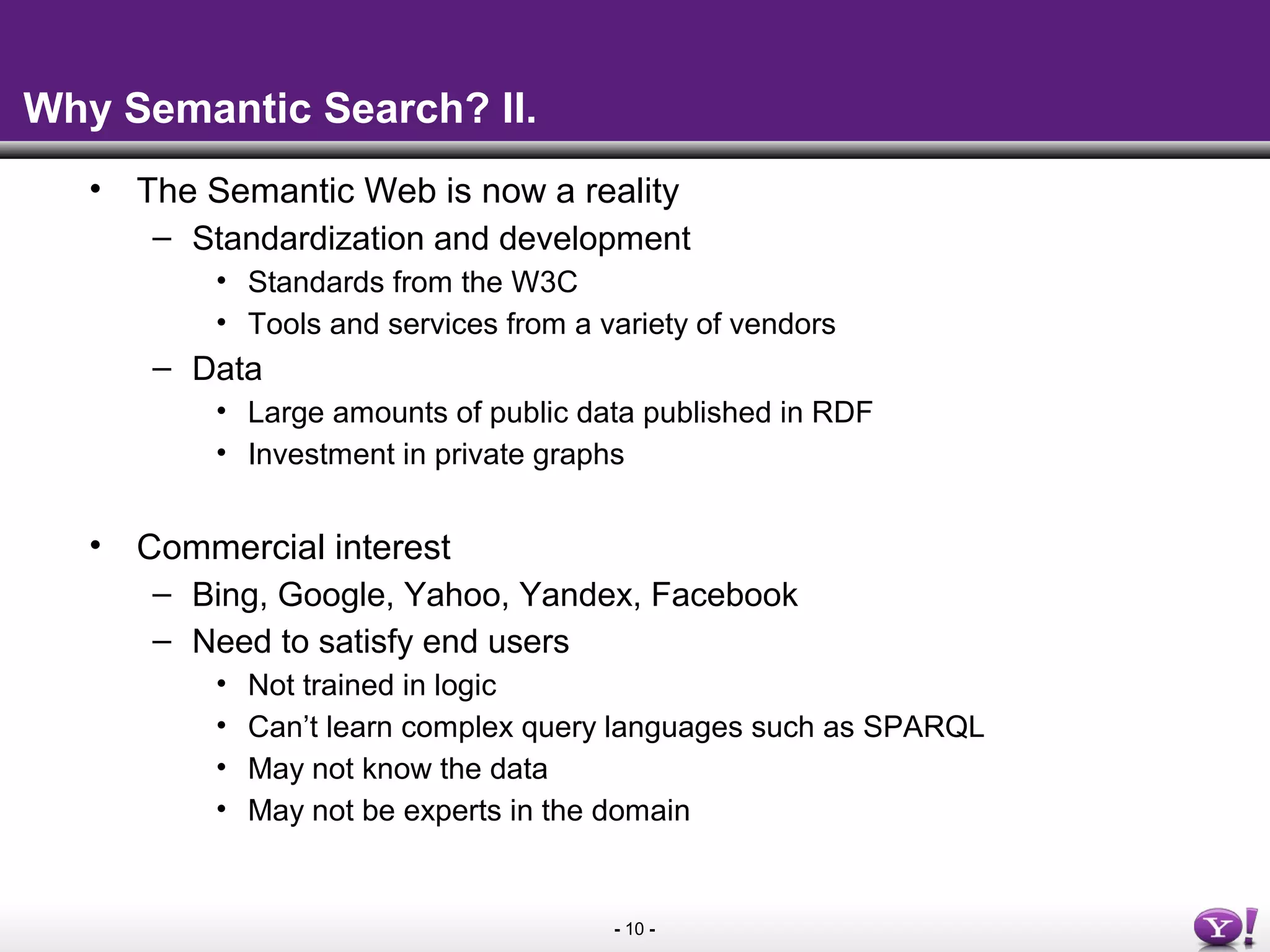 Why Semantic Search? II.

• The Semantic Web is now a reality
– Standardization and development
• Standards from the W3C
• Tools and services from a variety of vendors
– Data
• Large amounts of public data published in RDF
• Investment in private graphs

• Commercial interest
– Bing, Google, Yahoo, Yandex, Facebook
– Need to satisfy end users
• Not trained in logic
• Can't learn complex query languages such as SPARQL
• May not know the data
• May not be experts in the domain

- 10 -

Y!